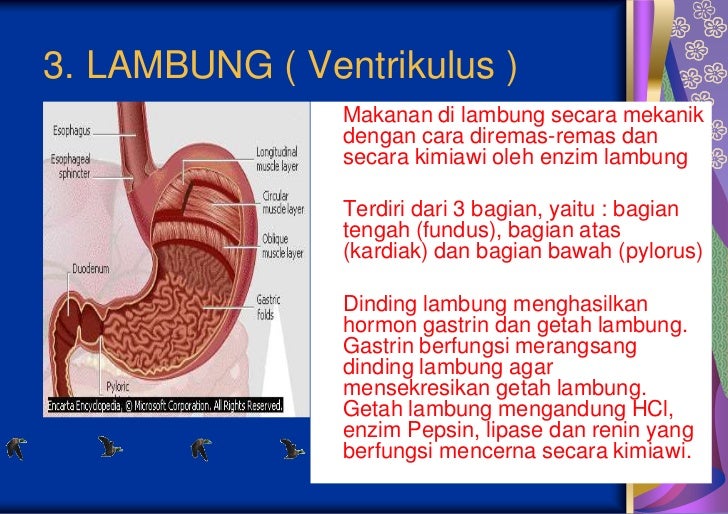 3. LAMBUNG ( Ventrikulus )

Esophagus
Esophageal sphincter
Longitudinal muscle layer
Circular muscle layer
Oblique muscle layer
Duodenum
Gastric folds
Pyloric
Encarta Encyclopedia, © Microsoft Corporation. All Rights Reserved.

Makanan di lambung secara mekanik dengan cara diremas-remas dan secara kimiawi oleh enzim lambung

Terdiri dari 3 bagian, yaitu : bagian tengah (fundus), bagian atas (kardiak) dan bagian bawah (pylorus)

Dinding lambung menghasilkan hormon gastrin dan getah lambung. Gastrin berfungsi merangsang dinding lambung agar mensekresikan getah lambung. Getah lambung mengandung HCl, enzim Pepsin, lipase dan renin yang berfungsi mencerna secara kimiawi.